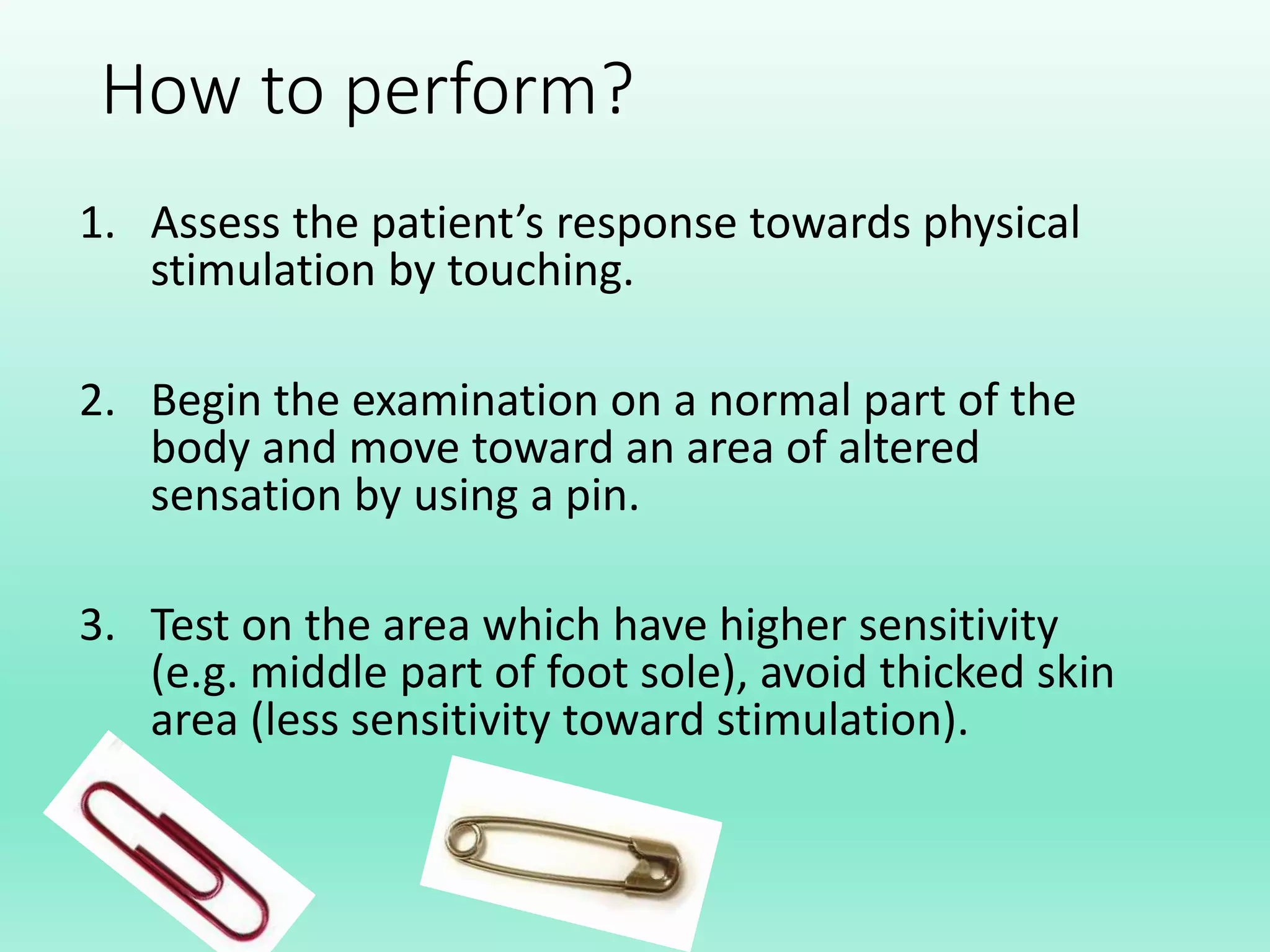 How to perform?

1. Assess the patient’s response towards physical stimulation by touching.

2. Begin the examination on a normal part of the body and move toward an area of altered sensation by using a pin.

3. Test on the area which have higher sensitivity (e.g. middle part of foot sole), avoid thicked skin area (less sensitivity toward stimulation).